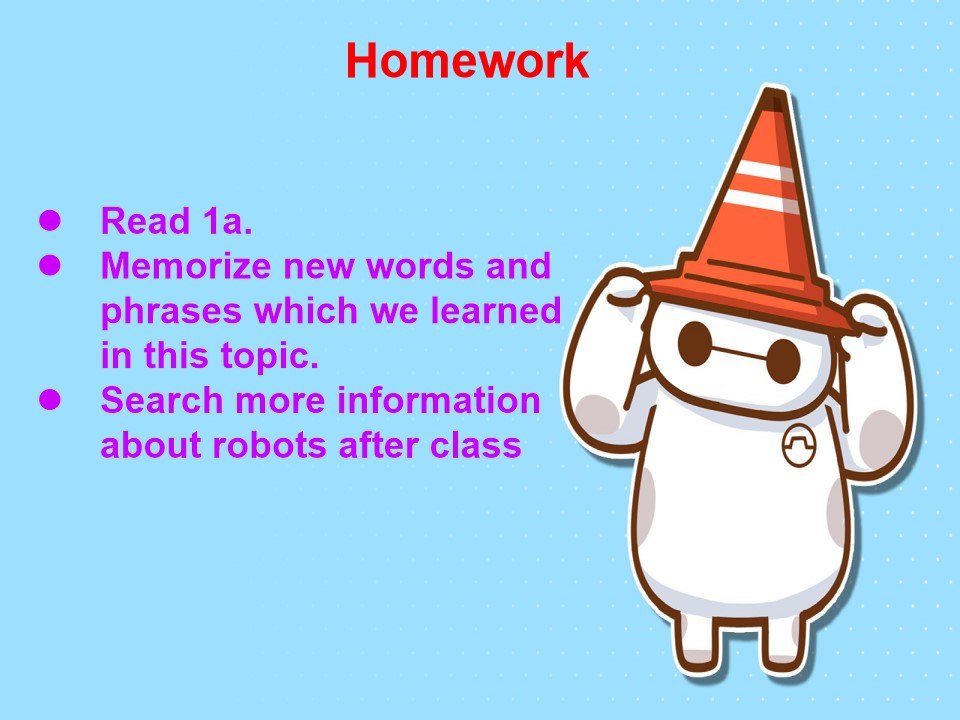 Homework

• Read 1a.
• Memorize new words and phrases which we learned in this topic.
• Search more information about robots after class